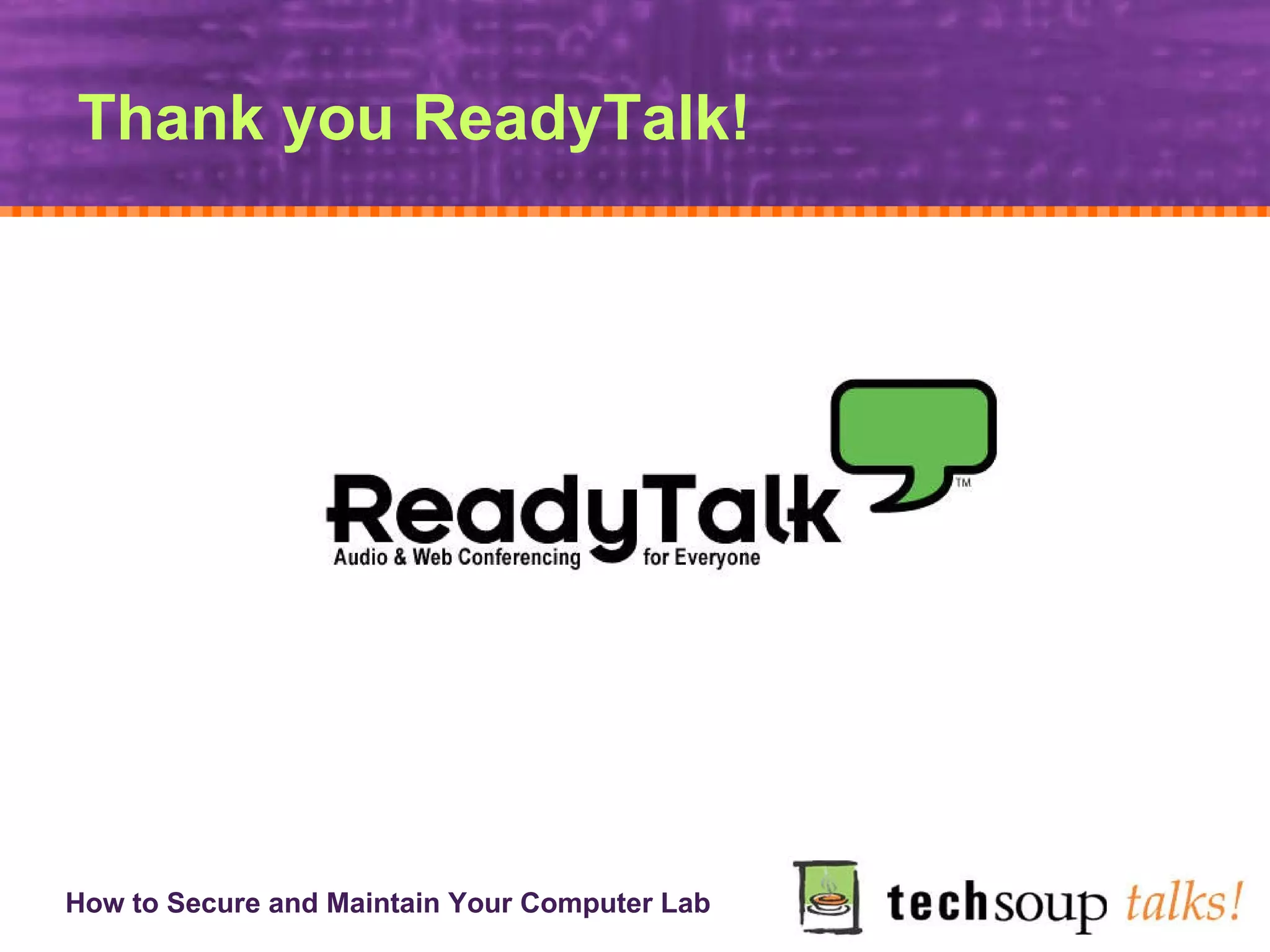 Thank you ReadyTalk!

ReadyTalk™
Audio & Web Conferencing for Everyone

How to Secure and Maintain Your Computer Lab

techsoup talks!